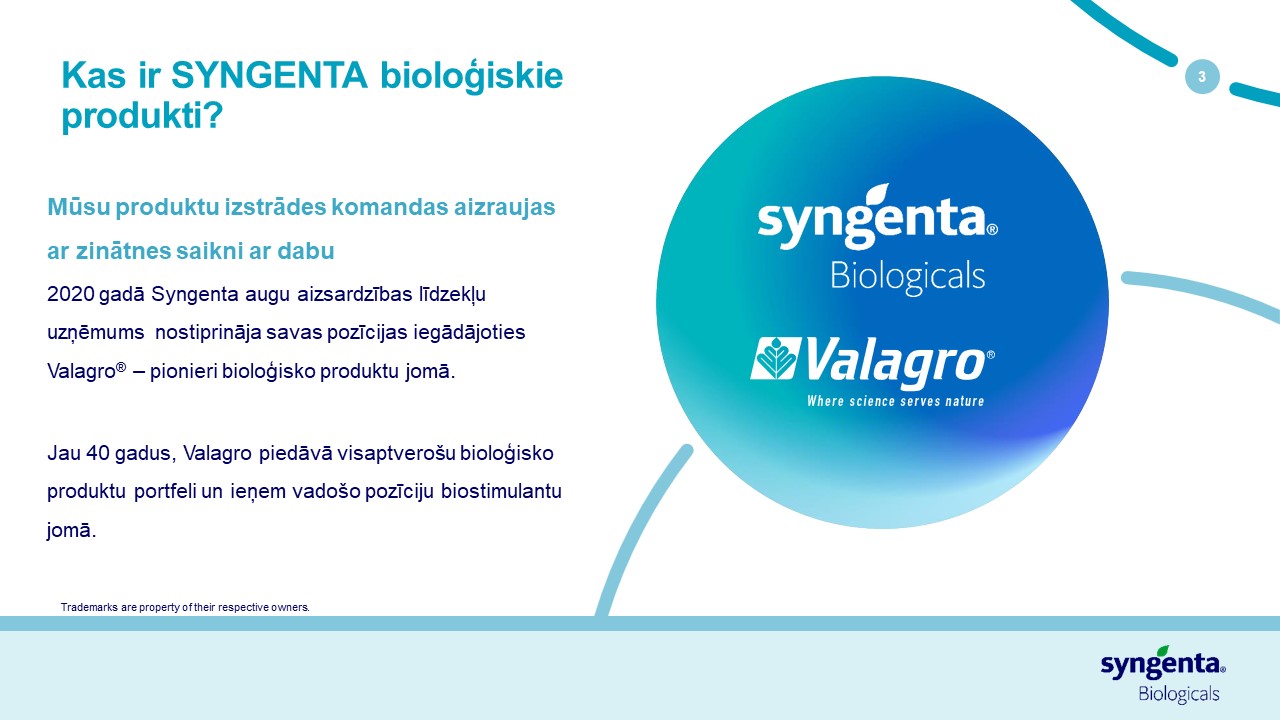 Kas ir SYNGENTA bioloģiskie produkti?

3

Mūsu produktu izstrādes komandas aizraujas ar zinātnes saikni ar dabu

2020 gadā Syngenta augu aizsardzības līdzekļu uzņēmums nostiprināja savas pozīcijas iegādājoties Valagro® – pionieri bioloģisko produktu jomā.

Jau 40 gadus, Valagro piedāvā visaptverošu bioloģisko produktu portfeli un ieņem vadošo pozīciju biostimulantu jomā.

syngenta®
Biologicals

Valagro®
Where science serves nature

Trademarks are property of their respective owners.

syngenta®
Biologicals